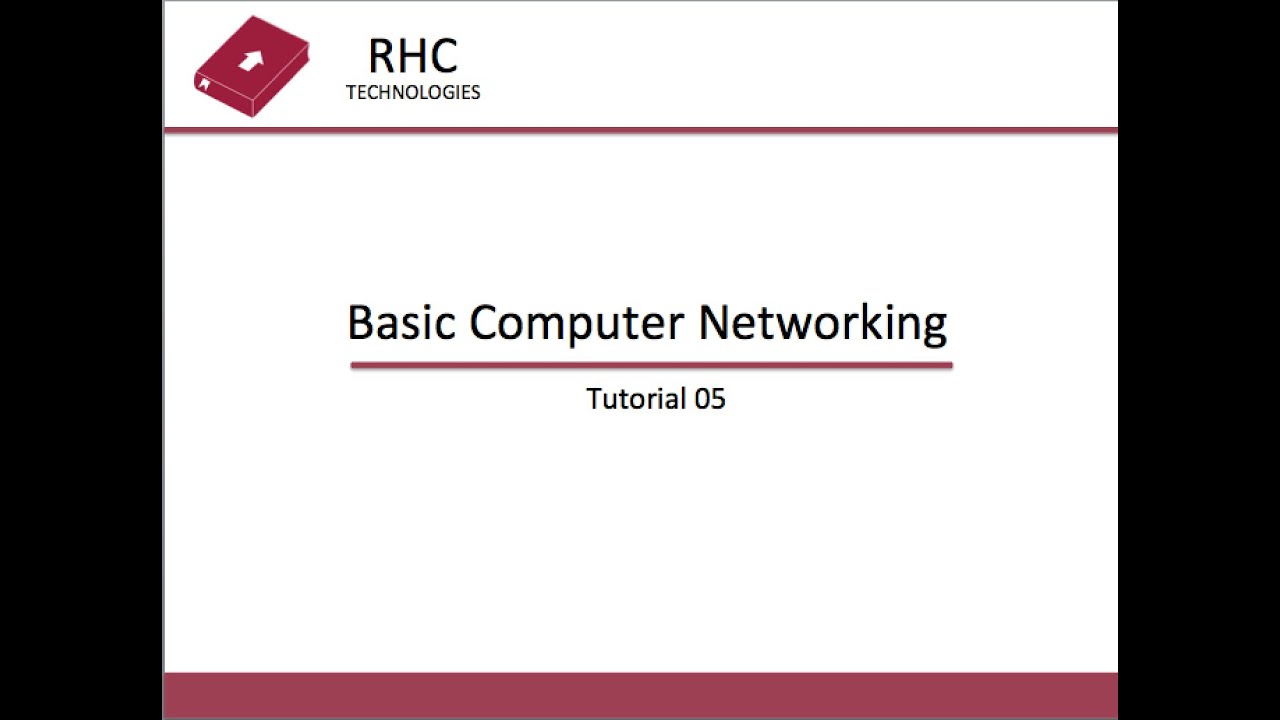 RHC
TECHNOLOGIES

Basic Computer Networking

Tutorial 05